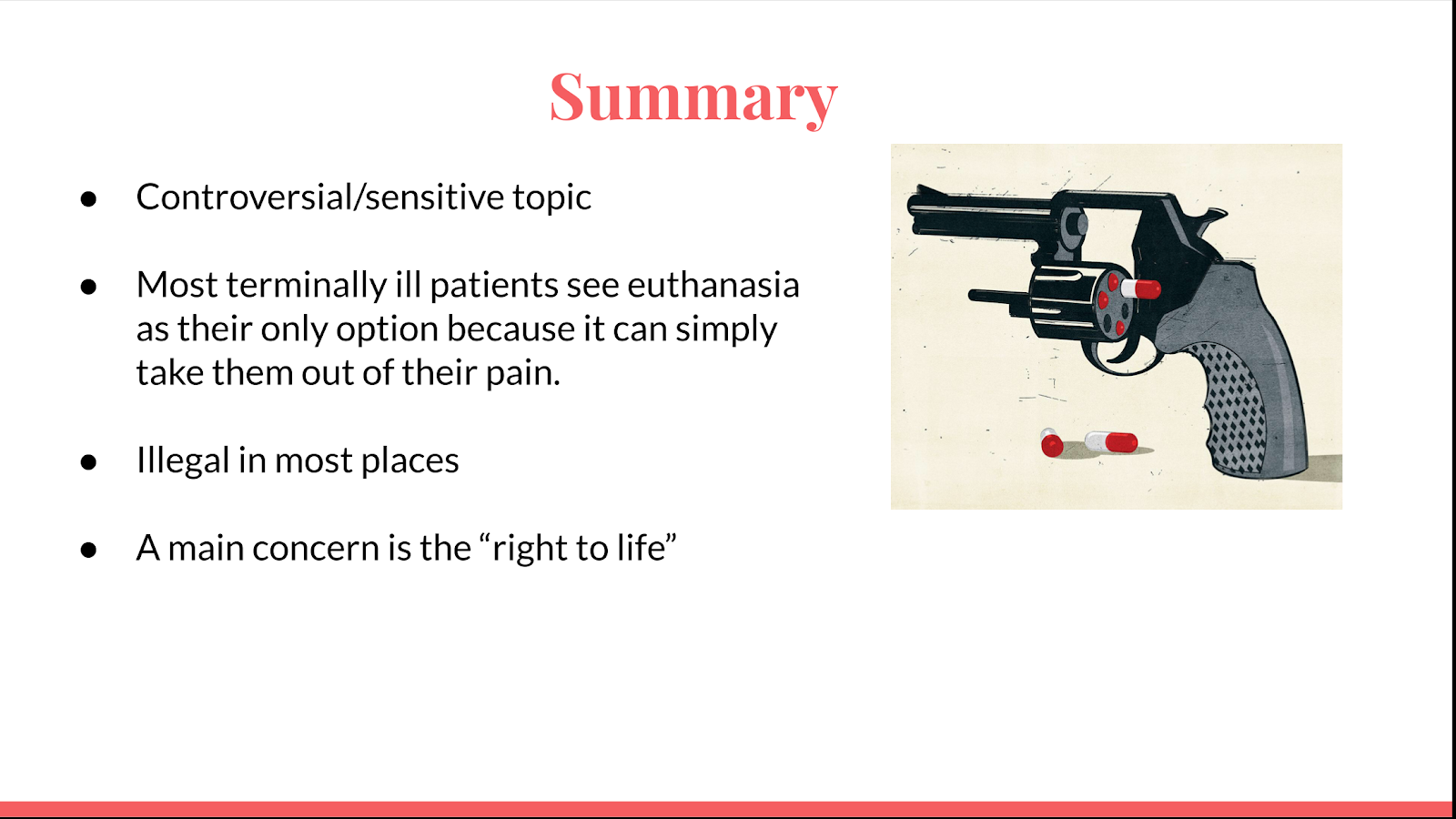 Summary

● Controversial/sensitive topic

● Most terminally ill patients see euthanasia as their only option because it can simply take them out of their pain.

● Illegal in most places

● A main concern is the “right to life”